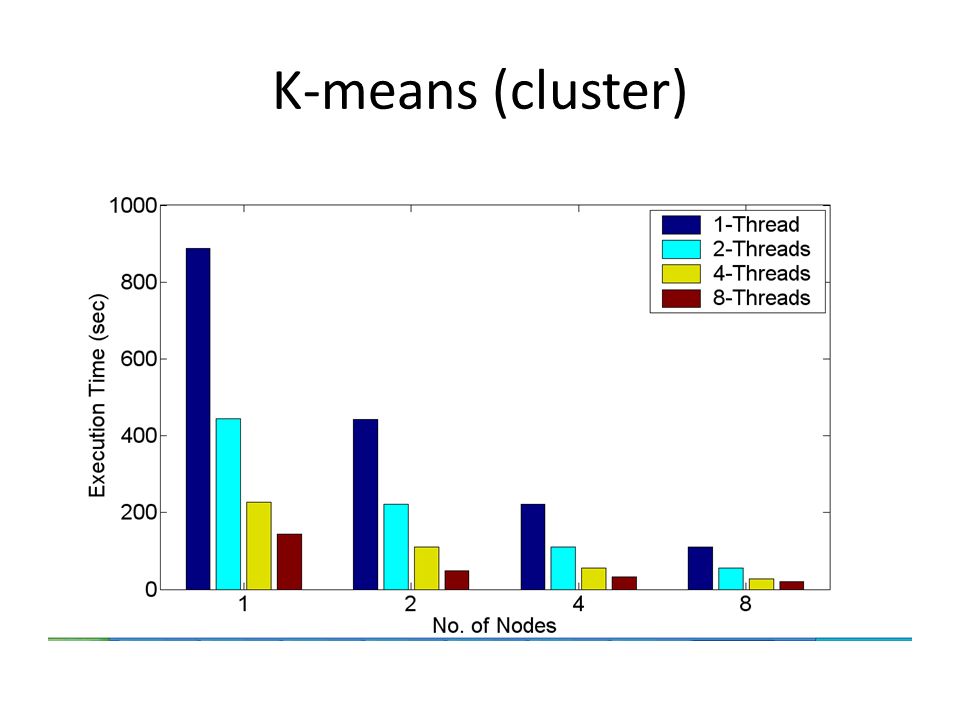 K-means (cluster)

1000
800
600
400
200
0
Execution Time (sec)

1-Thread
2-Threads
4-Threads
8-Threads

1
2
4
8
No. of Nodes